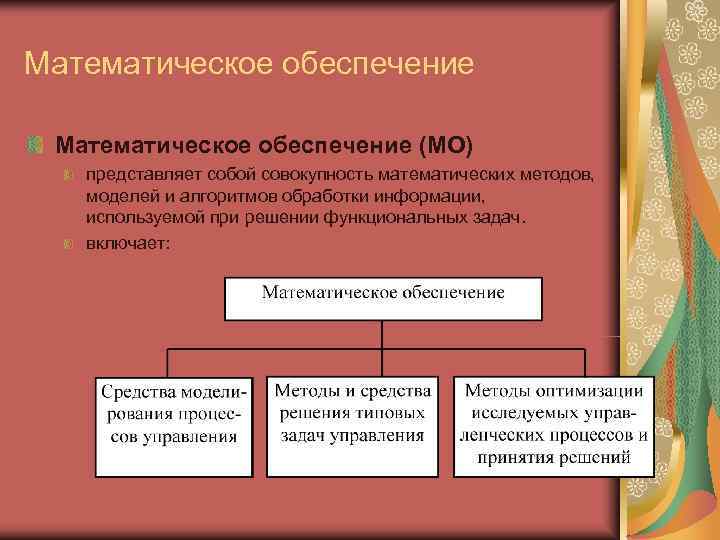 Математическое обеспечение

Математическое обеспечение (МО)

представляет собой совокупность математических методов, моделей и алгоритмов обработки информации, используемой при решении функциональных задач.

включает:

Математическое обеспечение

Средства моделирования процессов управления

Методы и средства решения типовых задач управления

Методы оптимизации исследуемых управленческих процессов и принятия решений